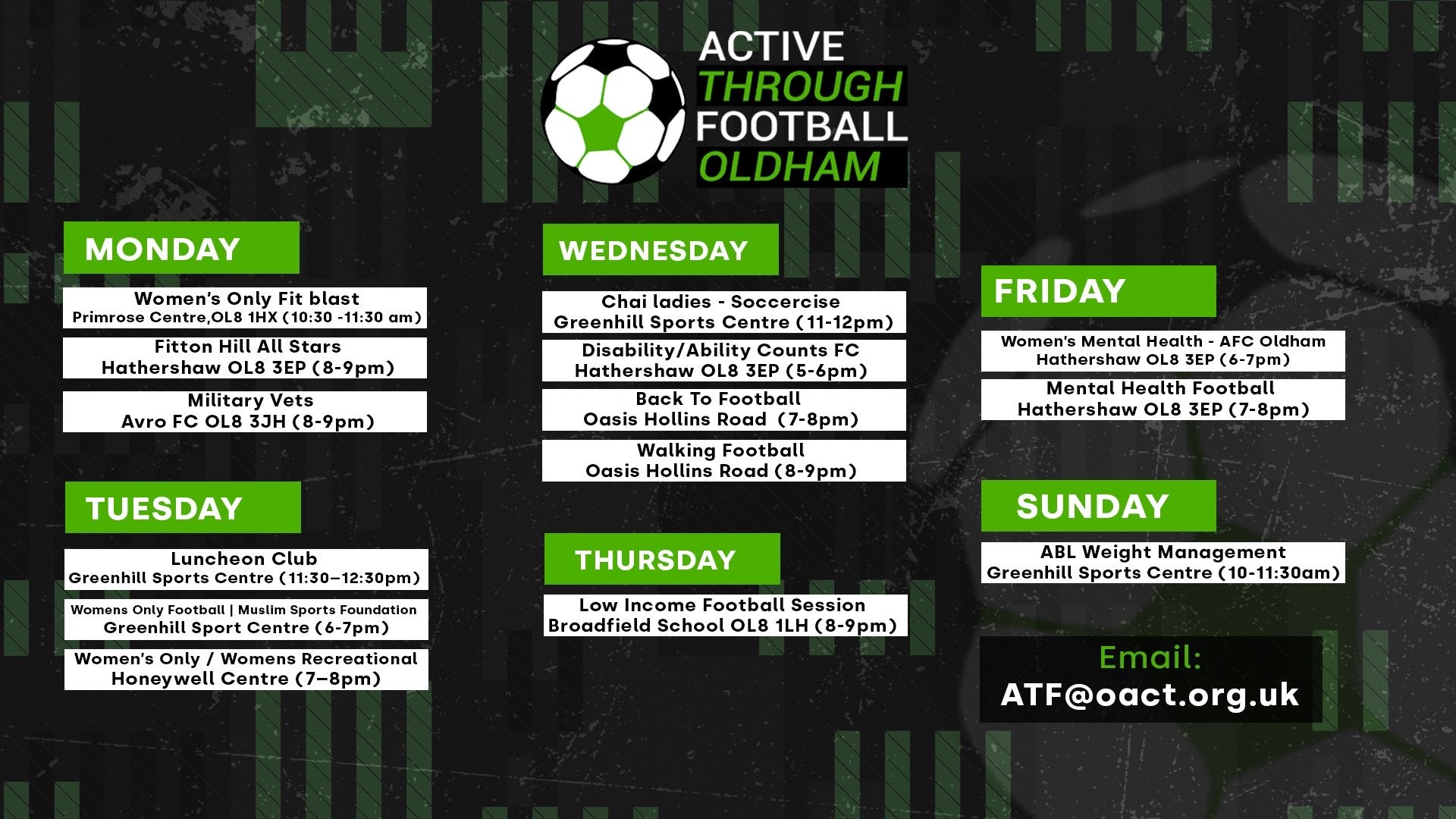 ACTIVE THROUGH FOOTBALL OLDHAM

MONDAY

Women's Only Fit blast
Primrose Centre,OL8 1HX (10:30 -11:30 am)

Fitton Hill All Stars
Hathershaw OL8 3EP (8-9pm)

Military Vets
Avro FC OL8 3JH (8-9pm)

TUESDAY

Luncheon Club
Greenhill Sports Centre (11:30–12:30pm)

Womens Only Football | Muslim Sports Foundation
Greenhill Sport Centre (6-7pm)

Women's Only / Womens Recreational
Honeywell Centre (7–8pm)

WEDNESDAY

Chai ladies - Soccercise
Greenhill Sports Centre (11-12pm)

Disability/Ability Counts FC
Hathershaw OL8 3EP (5-6pm)

Back To Football
Oasis Hollins Road (7-8pm)

Walking Football
Oasis Hollins Road (8-9pm)

THURSDAY

Low Income Football Session
Broadfield School OL8 1LH (8-9pm)

FRIDAY

Women's Mental Health - AFC Oldham
Hathershaw OL8 3EP (6-7pm)

Mental Health Football
Hathershaw OL8 3EP (7-8pm)

SUNDAY

ABL Weight Management
Greenhill Sports Centre (10-11:30am)

Email:
ATF@oact.org.uk